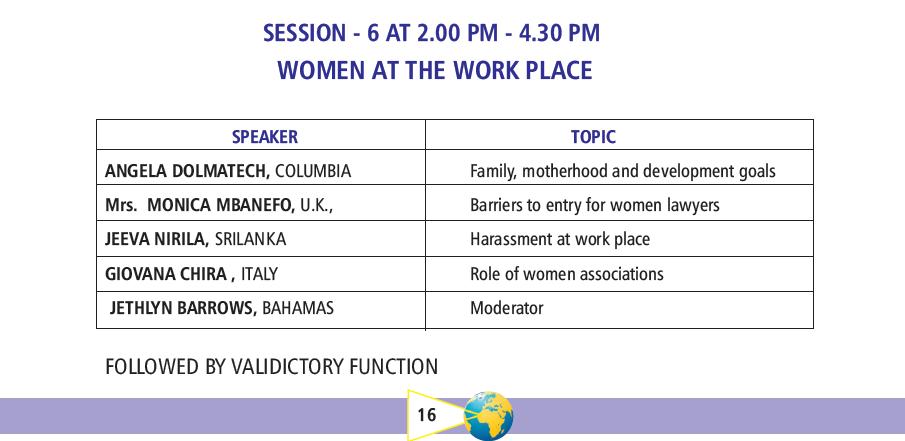 SESSION - 6 AT 2.00 PM - 4.30 PM
WOMEN AT THE WORK PLACE

| SPEAKER | TOPIC |
|---|---|
| ANGELA DOLMATECH, COLUMBIA | Family, motherhood and development goals |
| Mrs. MONICA MBANEFO, U.K., | Barriers to entry for women lawyers |
| JEEVA NIRILA, SRILANKA | Harassment at work place |
| GIOVANA CHIRA , ITALY | Role of women associations |
| JETHLYN BARROWS, BAHAMAS | Moderator |

FOLLOWED BY VALIDICTORY FUNCTION

16